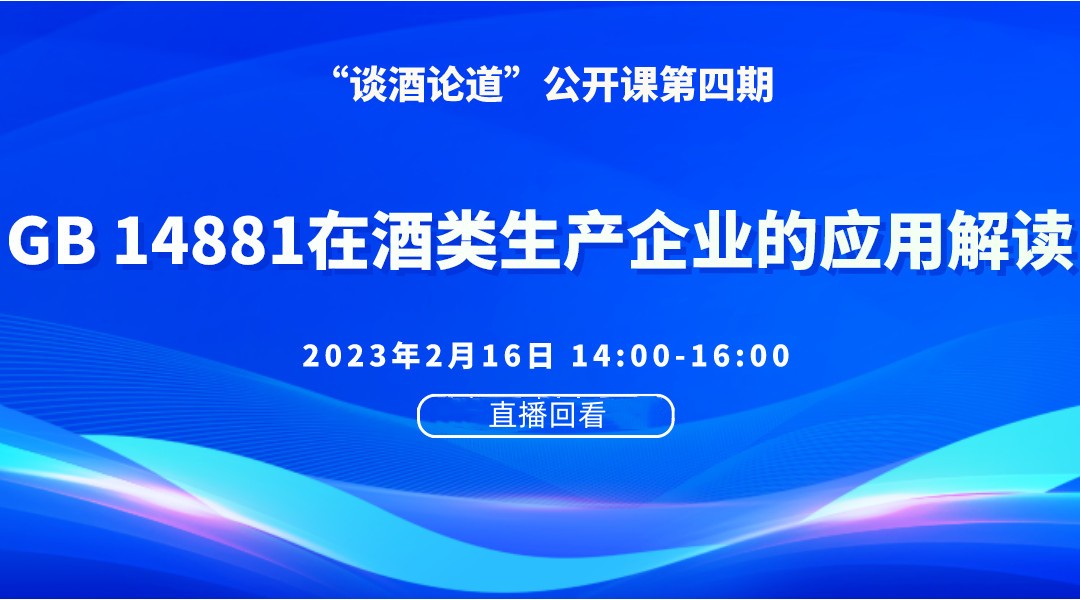 “谈酒论道”公开课第四期

GB 14881在酒类生产企业的应用解读

2023年2月16日 14:00-16:00

直播回看